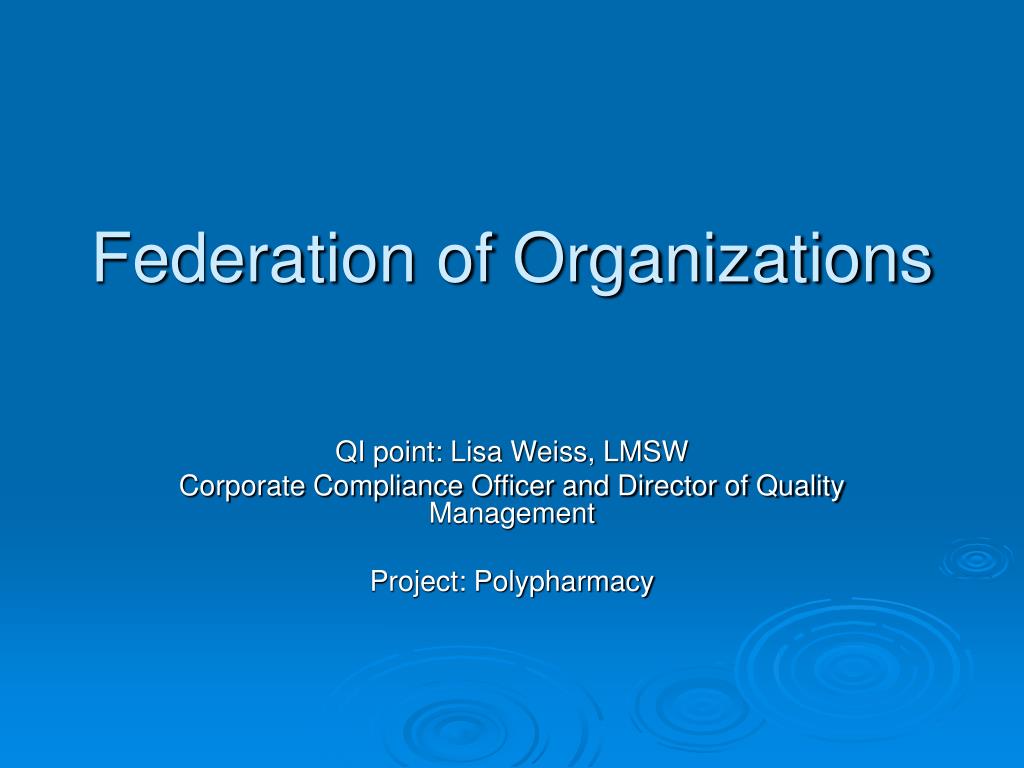 Federation of Organizations

QI point: Lisa Weiss, LMSW
Corporate Compliance Officer and Director of Quality Management

Project: Polypharmacy